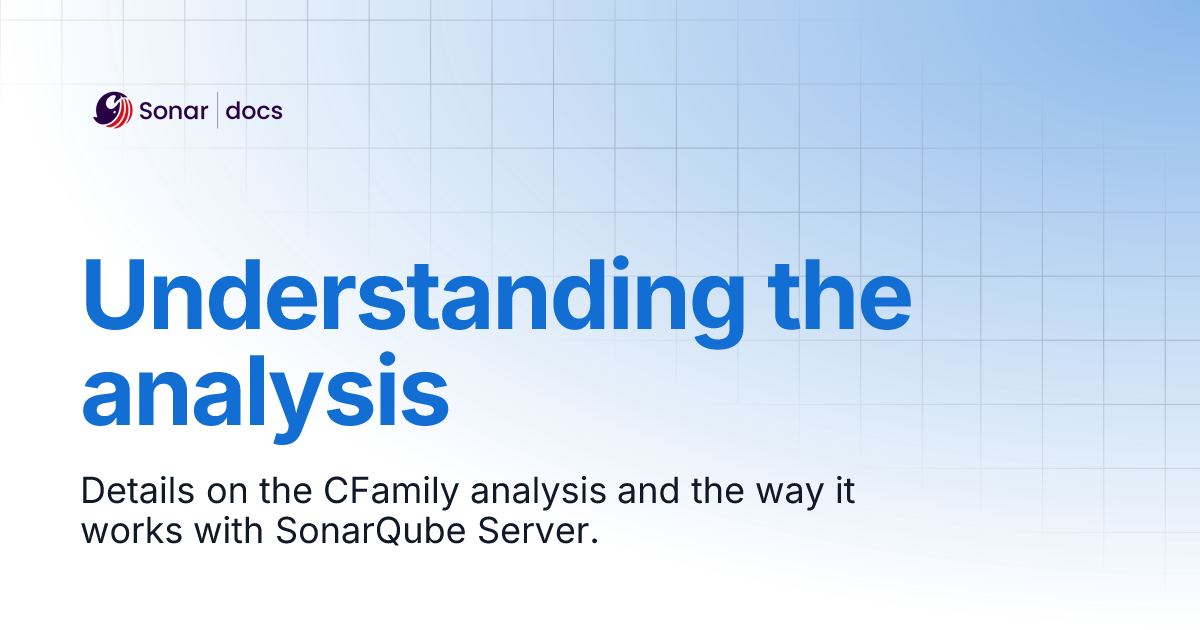 Sonar | docs

Understanding the analysis

Details on the CFamily analysis and the way it works with SonarQube Server.